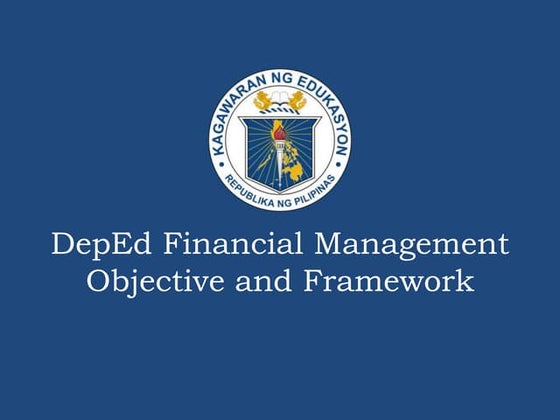 KAGAWARAN NG EDUKASYON
REPUBLIKA NG PILIPINAS

DepEd Financial Management Objective and Framework